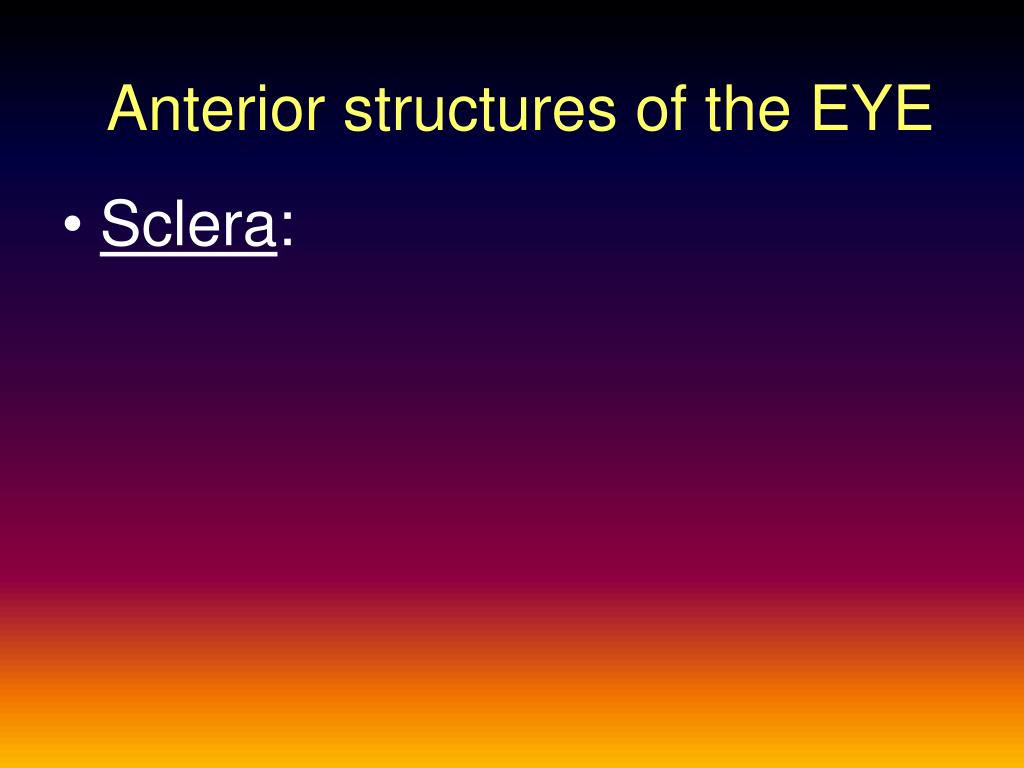 Anterior structures of the EYE

• Sclera: